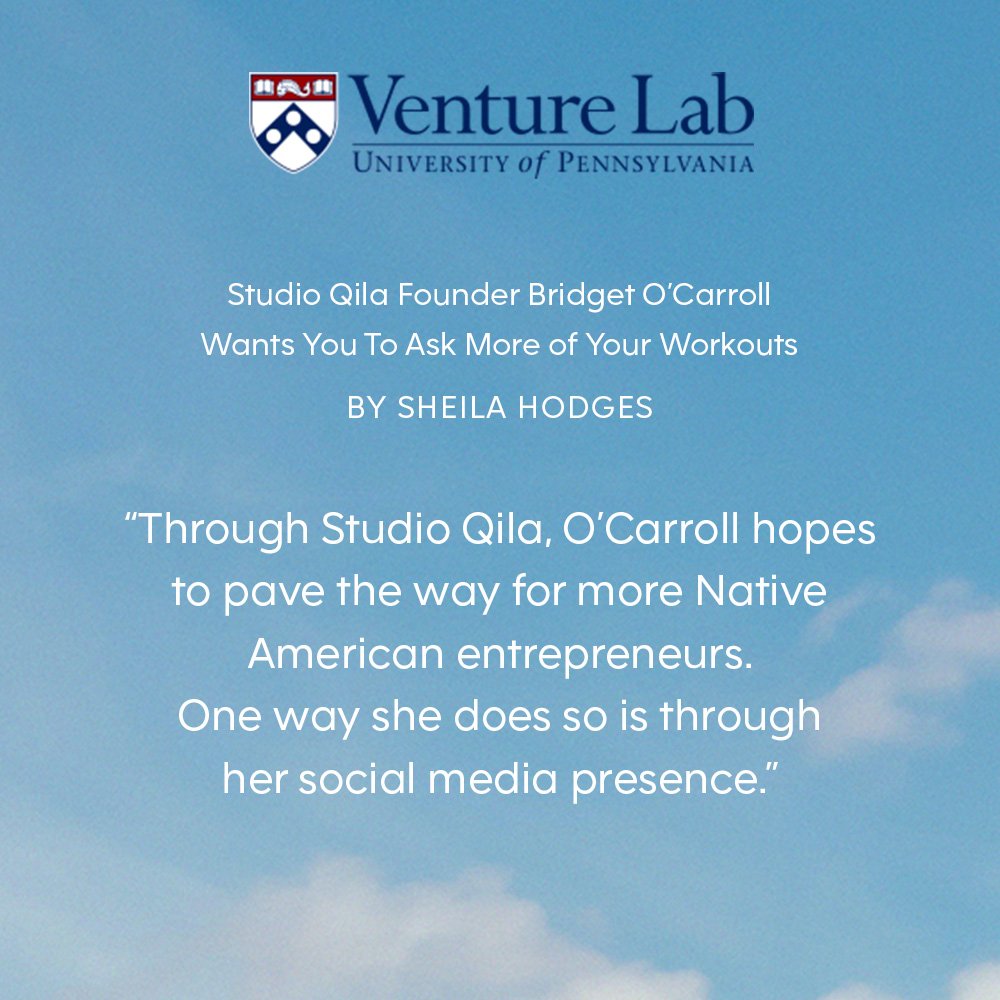 Venture Lab
UNIVERSITY of PENNSYLVANIA

Studio Qila Founder Bridget O'Carroll Wants You To Ask More of Your Workouts

BY SHEILA HODGES

"Through Studio Qila, O'Carroll hopes to pave the way for more Native American entrepreneurs. One way she does so is through her social media presence."